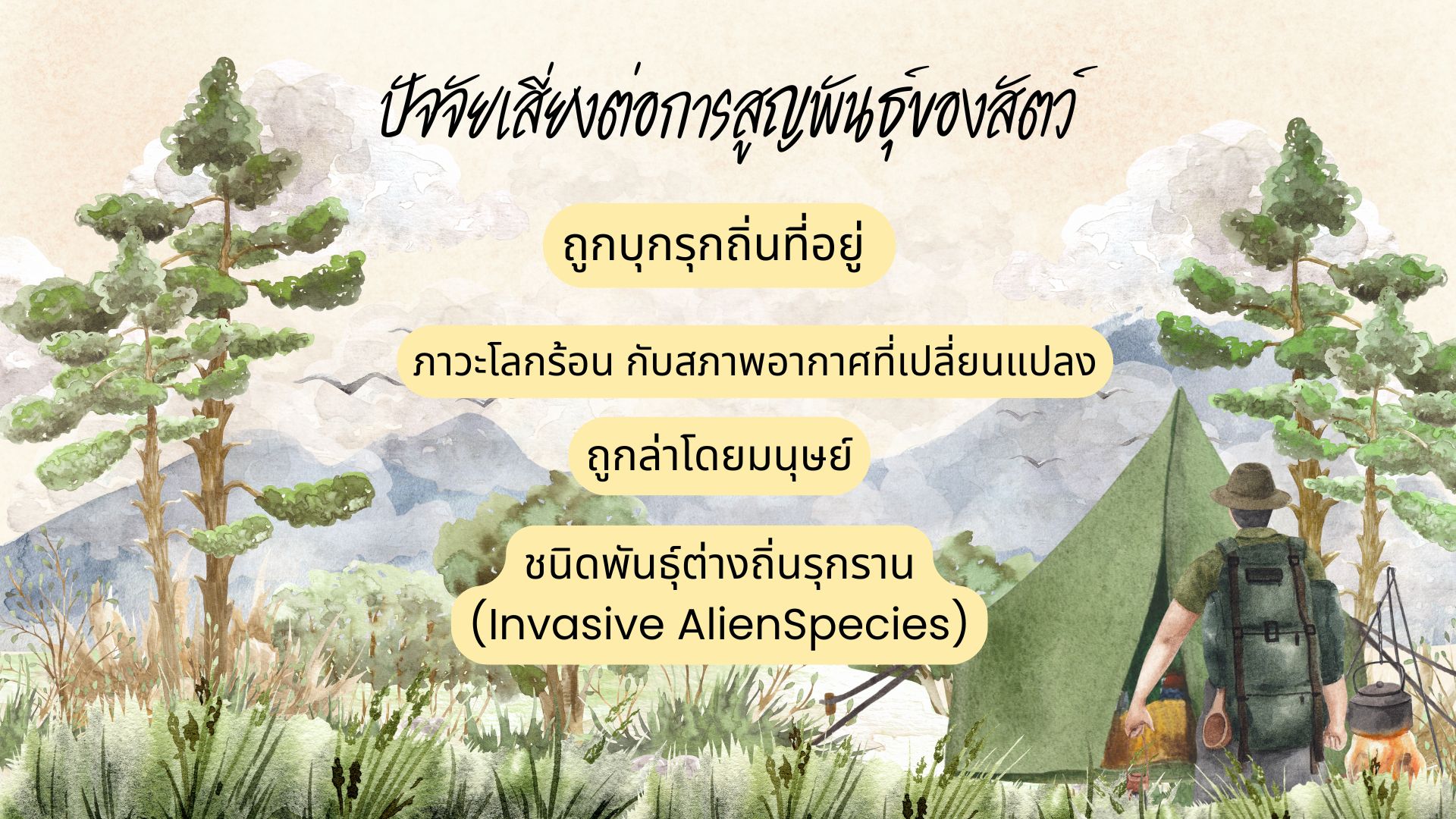 ปัจจัยเสี่ยงต่อการสูญพันธุ์ของสัตว์

ถูกบุกรุกถิ่นที่อยู่

ภาวะโลกร้อน กับสภาพอากาศที่เปลี่ยนแปลง

ถูกล่าโดยมนุษย์

ชนิดพันธุ์ต่างถิ่นรุกราน (Invasive AlienSpecies)